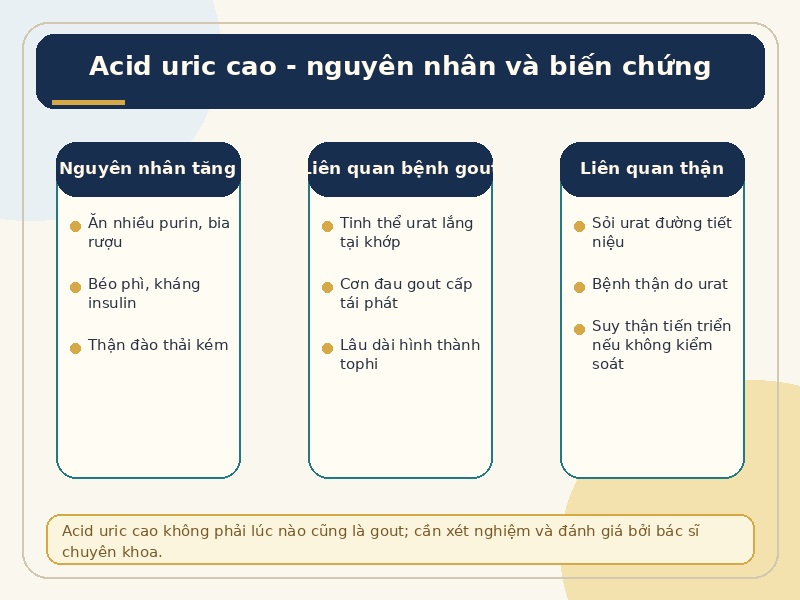 Acid uric cao - nguyên nhân và biến chứng

Nguyên nhân tăng

Ăn nhiều purin, bia rượu

Béo phì, kháng insulin

Thận đào thải kém

Liên quan bệnh gout

Tinh thể urat lắng tại khớp

Cơn đau gout cấp tái phát

Lâu dài hình thành tophi

Liên quan thận

Sỏi urat đường tiết niệu

Bệnh thận do urat

Suy thận tiến triển nếu không kiểm soát

Acid uric cao không phải lúc nào cũng là gout; cần xét nghiệm và đánh giá bởi bác sĩ chuyên khoa.